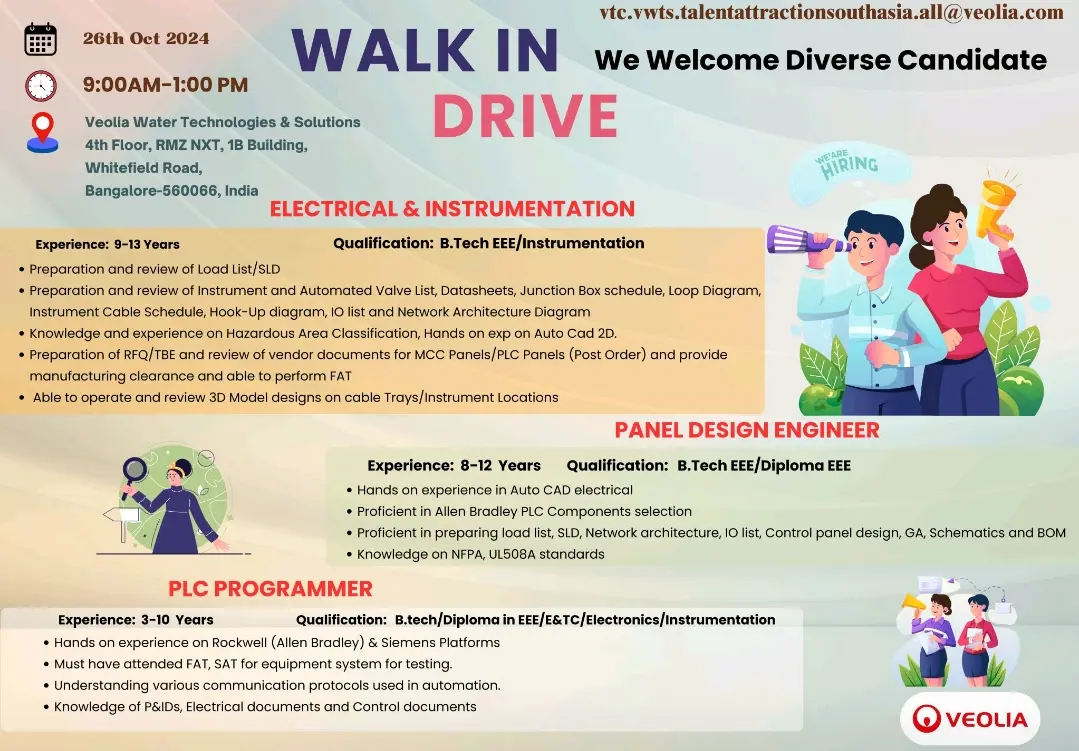 vtc.vwts.talentattractionsouthasia.all@veolia.com

26th Oct 2024

9:00AM-1:00 PM

Veolia Water Technologies & Solutions
4th Floor, RMZ NXT, 1B Building,
Whitefield Road,
Bangalore-560066, India

WALK IN
DRIVE

We Welcome Diverse Candidate

WE'ARE HIRING

ELECTRICAL & INSTRUMENTATION

Experience: 9-13 Years Qualification: B.Tech EEE/Instrumentation

• Preparation and review of Load List/SLD
• Preparation and review of Instrument and Automated Valve List, Datasheets, Junction Box schedule, Loop Diagram, Instrument Cable Schedule, Hook-Up diagram, IO list and Network Architecture Diagram
• Knowledge and experience on Hazardous Area Classification, Hands on exp on Auto Cad 2D.
• Preparation of RFQ/TBE and review of vendor documents for MCC Panels/PLC Panels (Post Order) and provide manufacturing clearance and able to perform FAT
• Able to operate and review 3D Model designs on cable Trays/Instrument Locations

PANEL DESIGN ENGINEER

Experience: 8-12 Years Qualification: B.Tech EEE/Diploma EEE

• Hands on experience in Auto CAD electrical
• Proficient in Allen Bradley PLC Components selection
• Proficient in preparing load list, SLD, Network architecture, IO list, Control panel design, GA, Schematics and BOM
• Knowledge on NFPA, UL508A standards

PLC PROGRAMMER

Experience: 3-10 Years Qualification: B.tech/Diploma in EEE/E&TC/Electronics/Instrumentation

• Hands on experience on Rockwell (Allen Bradley) & Siemens Platforms
• Must have attended FAT, SAT for equipment system for testing.
• Understanding various communication protocols used in automation.
• Knowledge of P&IDs, Electrical documents and Control documents

VEOLIA